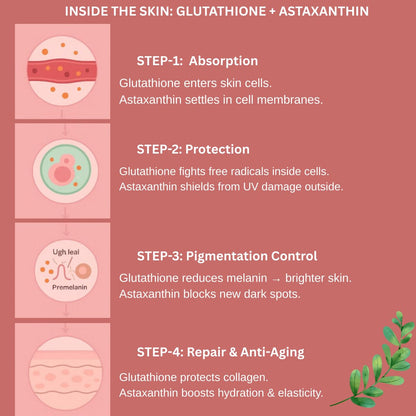 INSIDE THE SKIN: GLUTATHIONE + ASTAXANTHIN

STEP-1: Absorption

Glutathione enters skin cells.
Astaxanthin settles in cell membranes.

STEP-2: Protection

Glutathione fights free radicals inside cells.
Astaxanthin shields from UV damage outside.

Ugh leal

Premelanin

STEP-3: Pigmentation Control

Glutathione reduces melanin → brighter skin.
Astaxanthin blocks new dark spots.

STEP-4: Repair & Anti-Aging

Glutathione protects collagen.
Astaxanthin boosts hydration & elasticity.